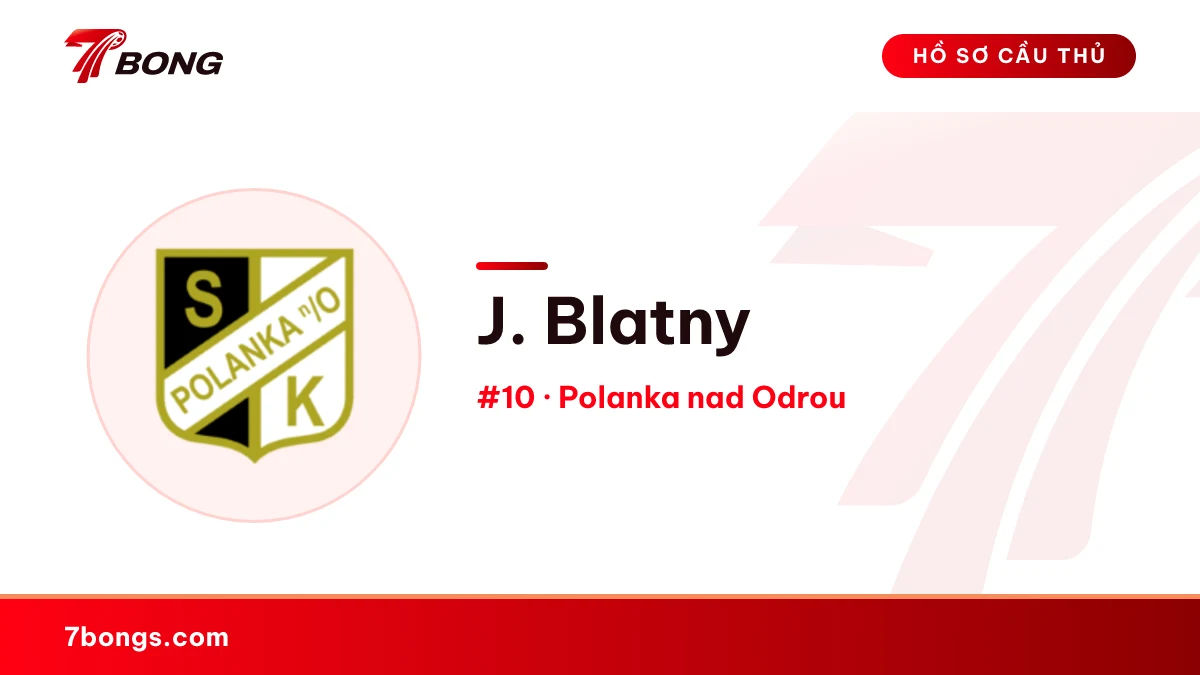 7BONG

HỒ SƠ CẦU THỦ

S
POLANKA n/O
K

J. Blatny

#10 · Polanka nad Odrou

7bongs.com